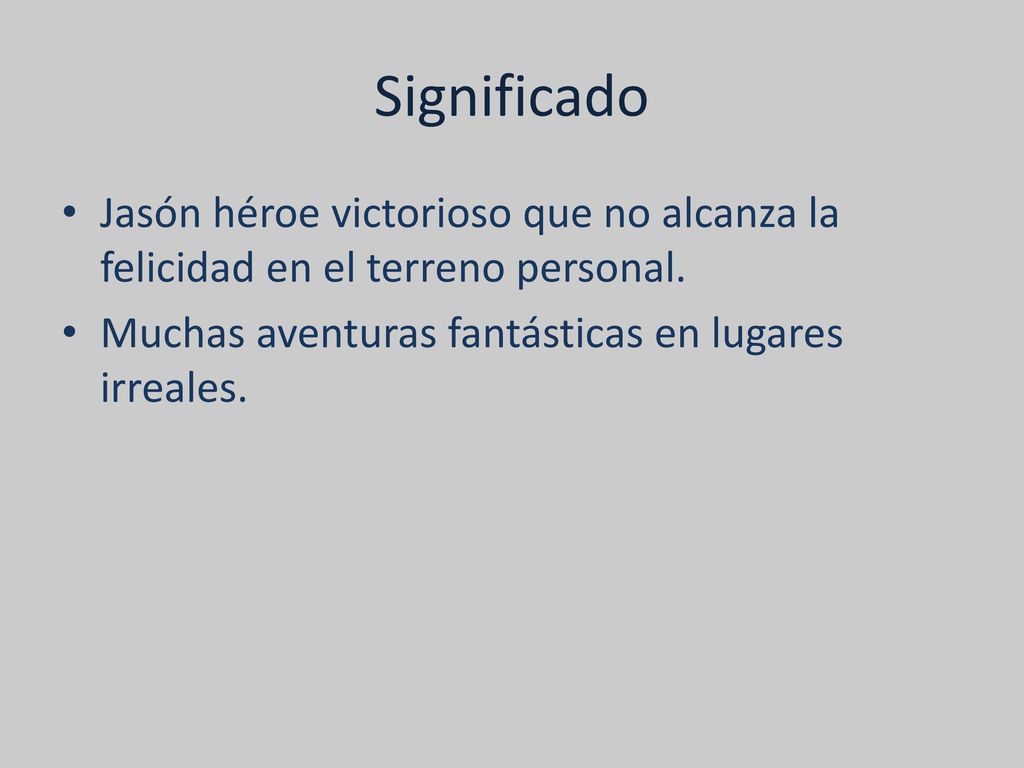 Significado

• Jasón héroe victorioso que no alcanza la felicidad en el terreno personal.
• Muchas aventuras fantásticas en lugares irreales.